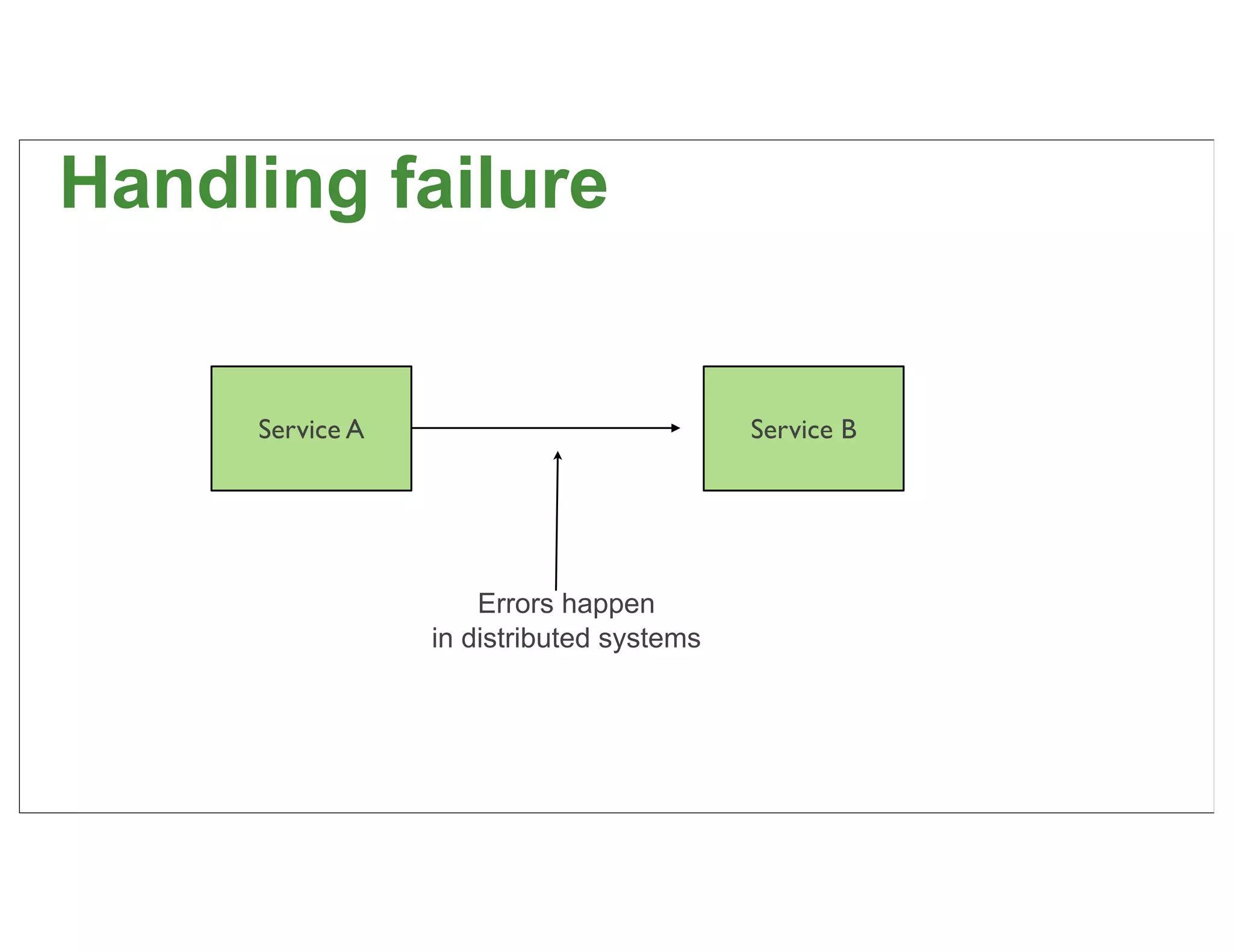 Handling failure

Service A

Service B

Errors happen
in distributed systems